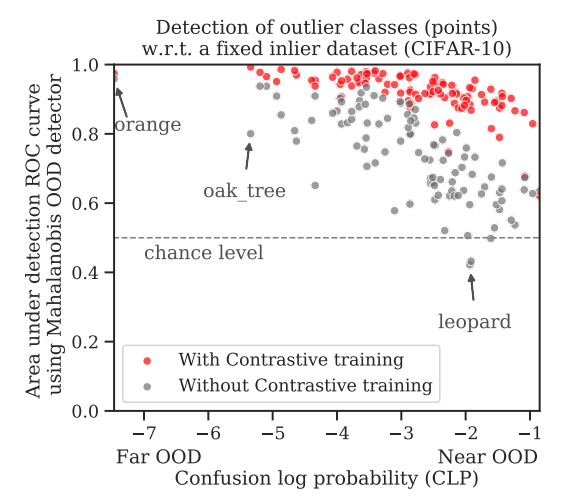 Detection of outlier classes (points)
w.r.t. a fixed inlier dataset (CIFAR-10)

Area under detection ROC curve
using Mahalanobis OOD detector

1.0
0.8
0.6
0.4
0.2
0.0

orange
oak_tree
chance level
leopard

With Contrastive training
Without Contrastive training

−7 −6 −5 −4 −3 −2 −1

Far OOD
Near OOD
Confusion log probability (CLP)